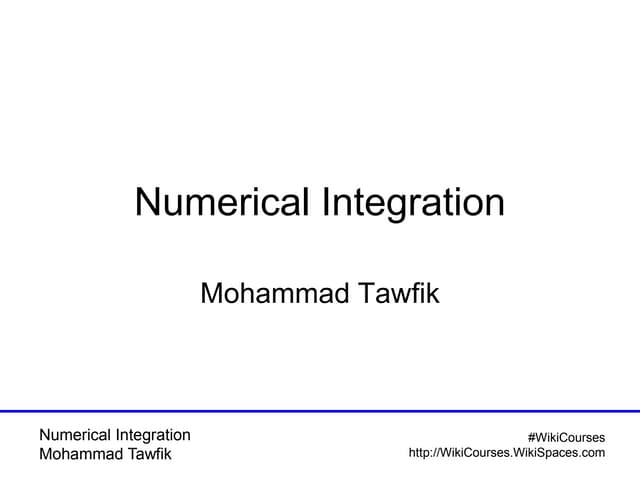 Numerical Integration

Mohammad Tawfik

Numerical Integration
Mohammad Tawfik

#WikiCourses
http://WikiCourses.WikiSpaces.com